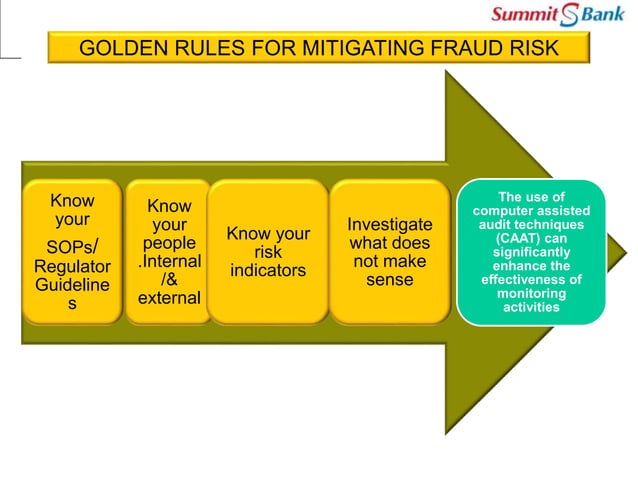 Summit S Bank

GOLDEN RULES FOR MITIGATING FRAUD RISK

Know your SOPs/ Regulator Guidelines

Know your people .Internal /& external

Know your risk indicators

Investigate what does not make sense

The use of computer assisted audit techniques (CAAT) can significantly enhance the effectiveness of monitoring activities